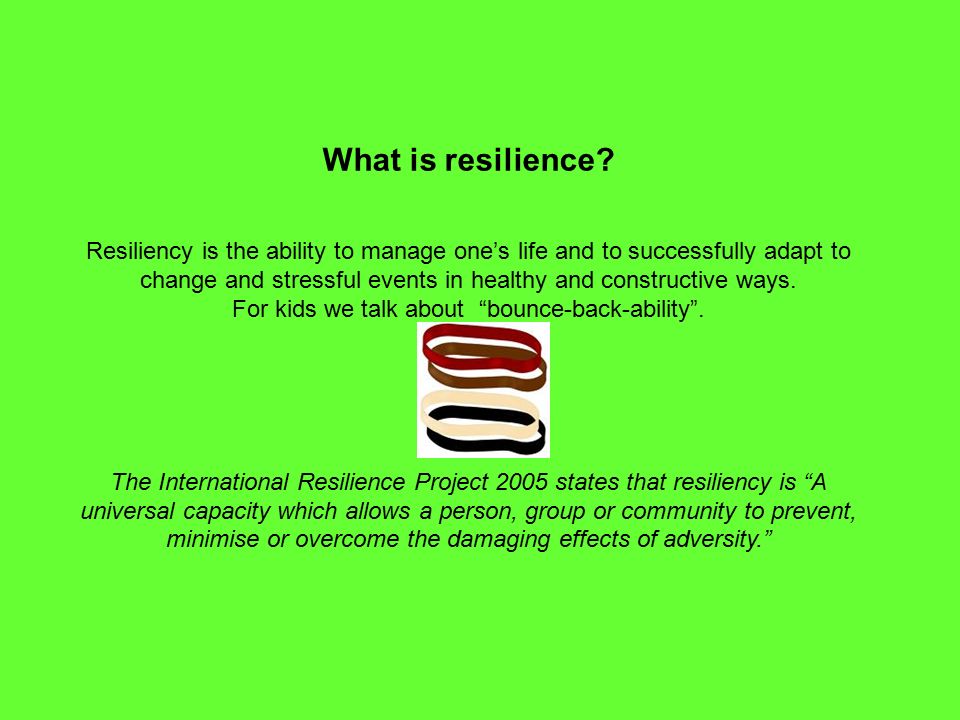 What is resilience?

Resiliency is the ability to manage one’s life and to successfully adapt to change and stressful events in healthy and constructive ways.
For kids we talk about “bounce-back-ability”.

The International Resilience Project 2005 states that resiliency is “A universal capacity which allows a person, group or community to prevent, minimise or overcome the damaging effects of adversity.”